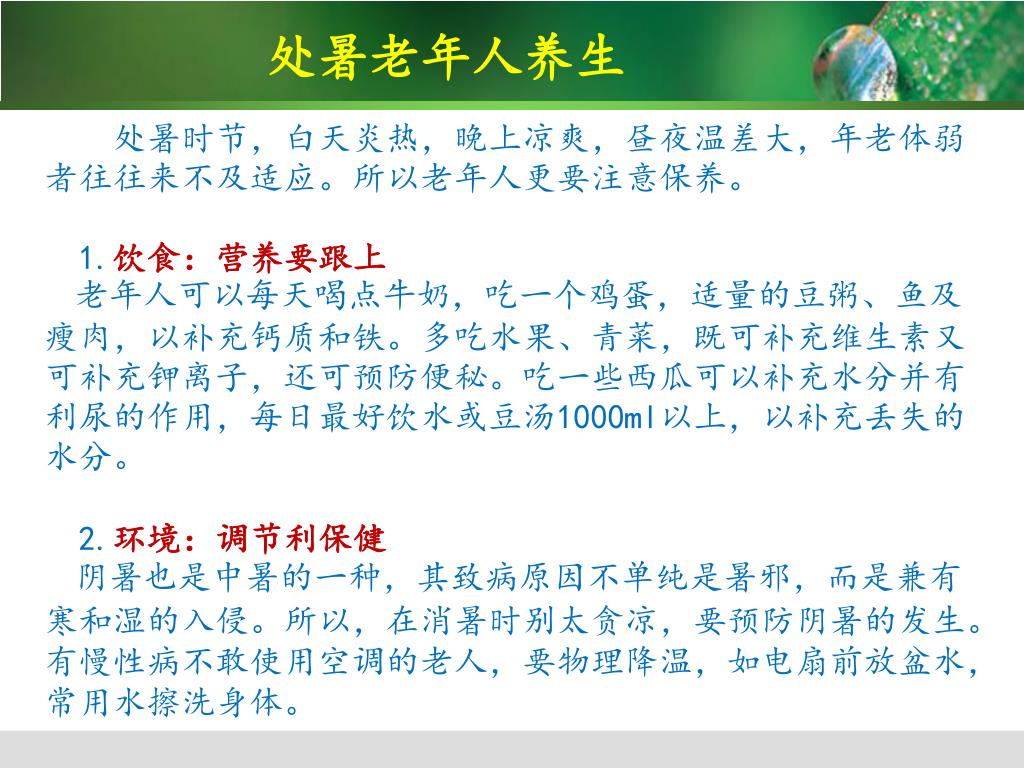 处暑老年人养生

处暑时节，白天炎热，晚上凉爽，昼夜温差大，年老体弱者往往来不及适应。所以老年人更要注意保养。

1.饮食：营养要跟上
老年人可以每天喝点牛奶，吃一个鸡蛋，适量的豆粥、鱼及瘦肉，以补充钙质和铁。多吃水果、青菜，既可补充维生素又可补充钾离子，还可预防便秘。吃一些西瓜可以补充水分并有利尿的作用，每日最好饮水或豆汤1000ml以上，以补充丢失的水分。

2.环境：调节利保健
阴暑也是中暑的一种，其致病原因不单纯是暑邪，而是兼有寒和湿的入侵。所以，在消暑时别太贪凉，要预防阴暑的发生。有慢性病不敢使用空调的老人，要物理降温，如电扇前放盆水，常用水擦洗身体。